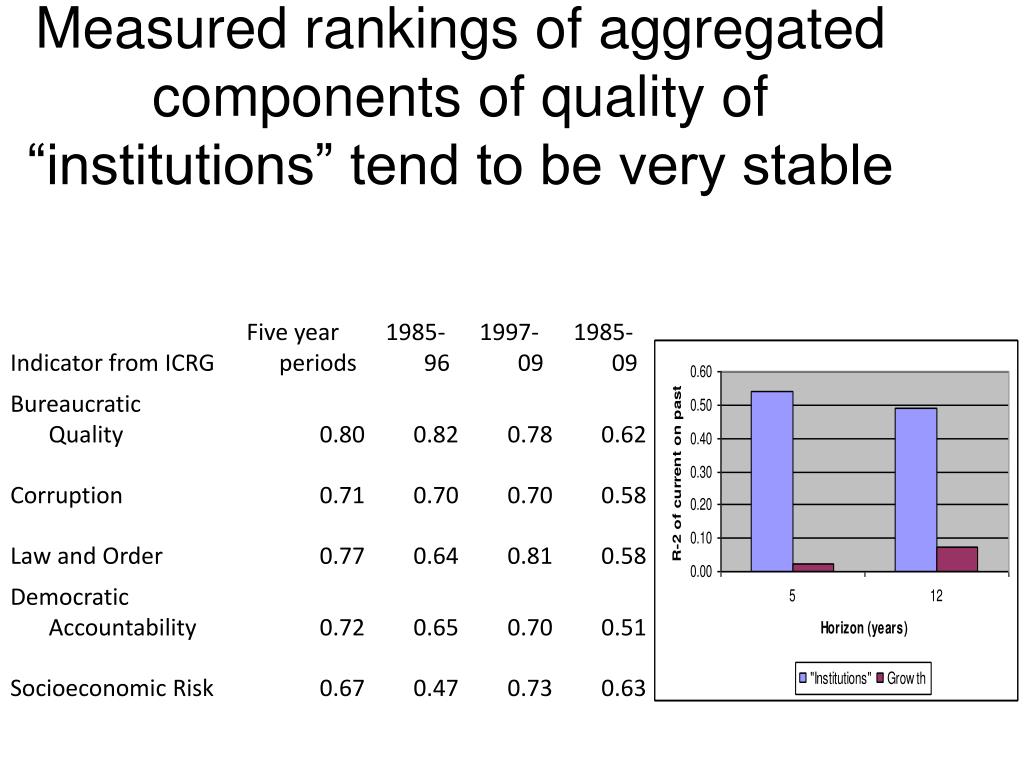 Measured rankings of aggregated components of quality of “institutions” tend to be very stable

| Indicator from ICRG | Five year periods | 1985-96 | 1997-09 | 1985-09 |
|---|---|---|---|---|
| Bureaucratic Quality | 0.80 | 0.82 | 0.78 | 0.62 |
| Corruption | 0.71 | 0.70 | 0.70 | 0.58 |
| Law and Order | 0.77 | 0.64 | 0.81 | 0.58 |
| Democratic Accountability | 0.72 | 0.65 | 0.70 | 0.51 |
| Socioeconomic Risk | 0.67 | 0.47 | 0.73 | 0.63 |

R-2 of current on past

0.60
0.50
0.40
0.30
0.20
0.10
0.00

5
12

Horizon (years)

"Institutions" Growth